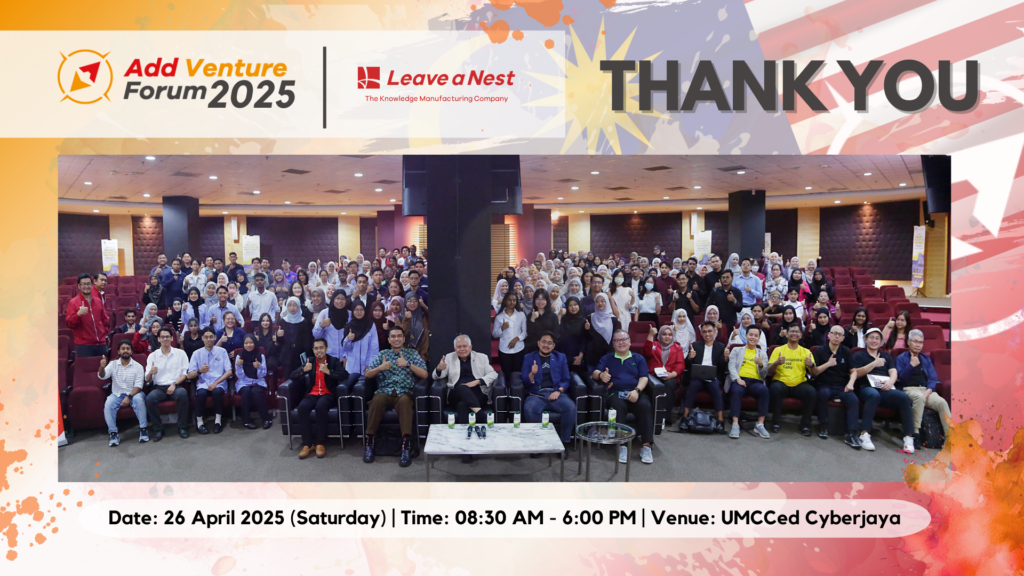 Add Venture Forum 2025

Leave a Nest
The Knowledge Manufacturing Company

THANK YOU

Date: 26 April 2025 (Saturday) | Time: 08:30 AM - 6:00 PM | Venue: UMCCed Cyberjaya